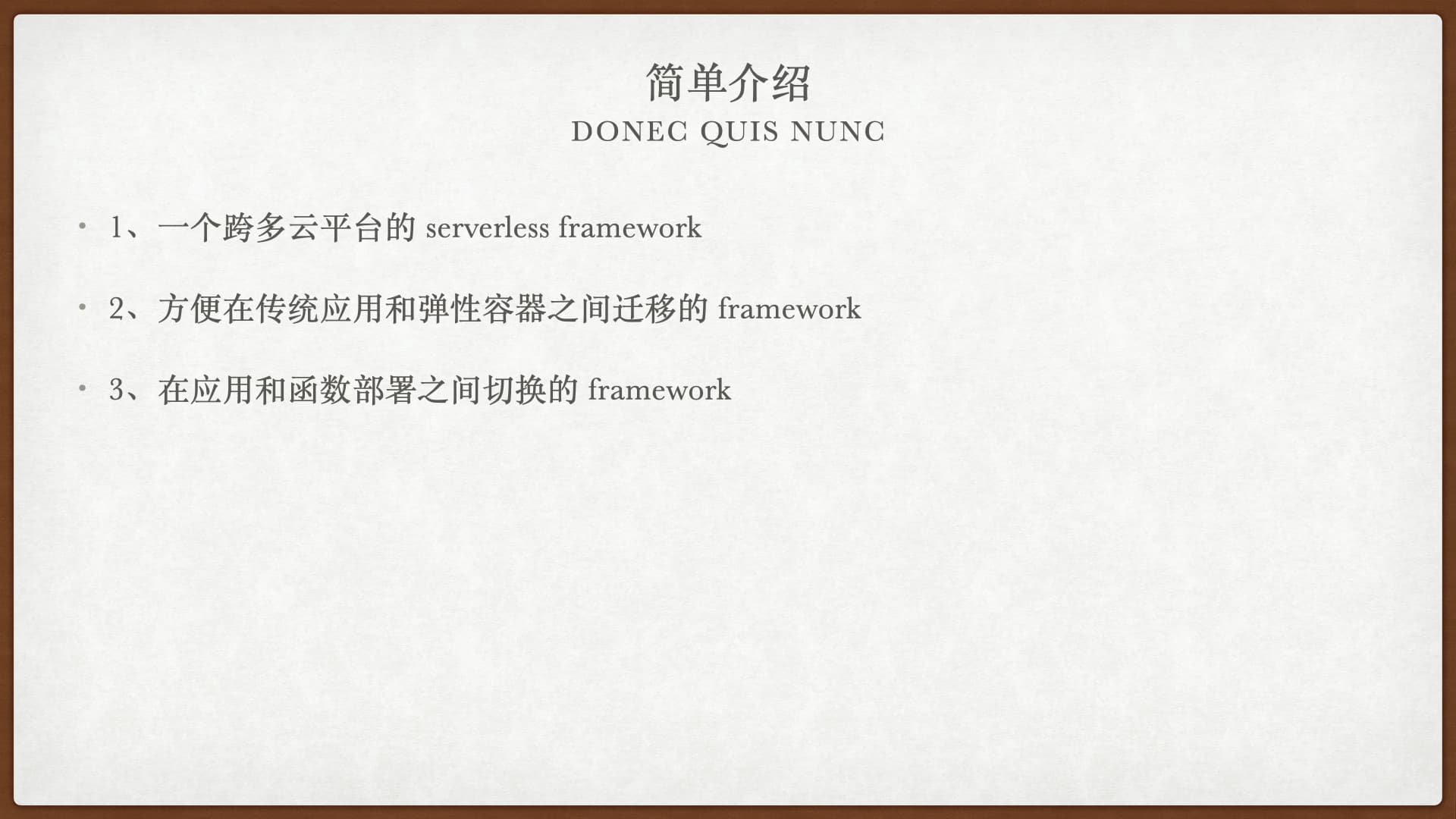 简单介绍

DONEC QUIS NUNC

• 1、一个跨多云平台的 serverless framework

• 2、方便在传统应用和弹性容器之间迁移的 framework

• 3、在应用和函数部署之间切换的 framework